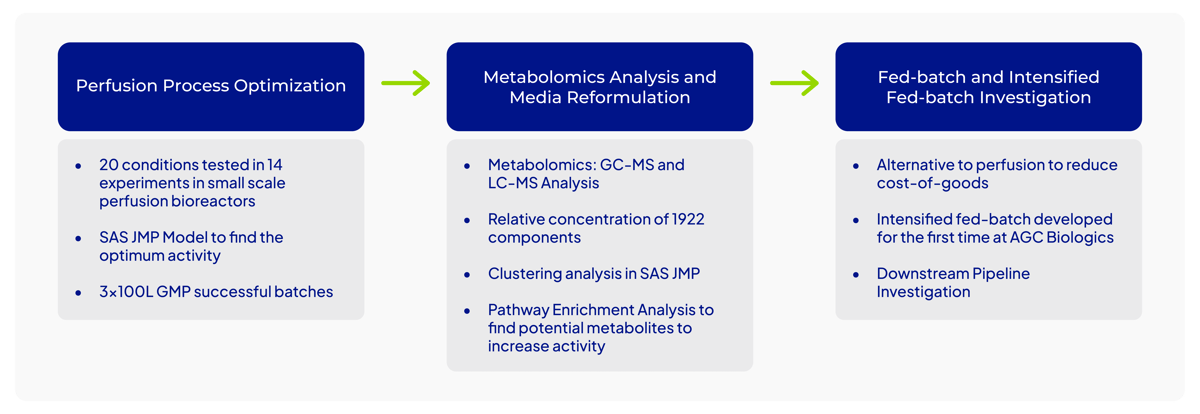 Perfusion Process Optimization

- 20 conditions tested in 14 experiments in small scale perfusion bioreactors
- SAS JMP Model to find the optimum activity
- 3x100L GMP successful batches

Metabolomics Analysis and Media Reformulation

- Metabolomics: GC-MS and LC-MS Analysis
- Relative concentration of 1922 components
- Clustering analysis in SAS JMP
- Pathway Enrichment Analysis to find potential metabolites to increase activity

Fed-batch and Intensified Fed-batch Investigation

- Alternative to perfusion to reduce cost-of-goods
- Intensified fed-batch developed for the first time at AGC Biologics
- Downstream Pipeline Investigation